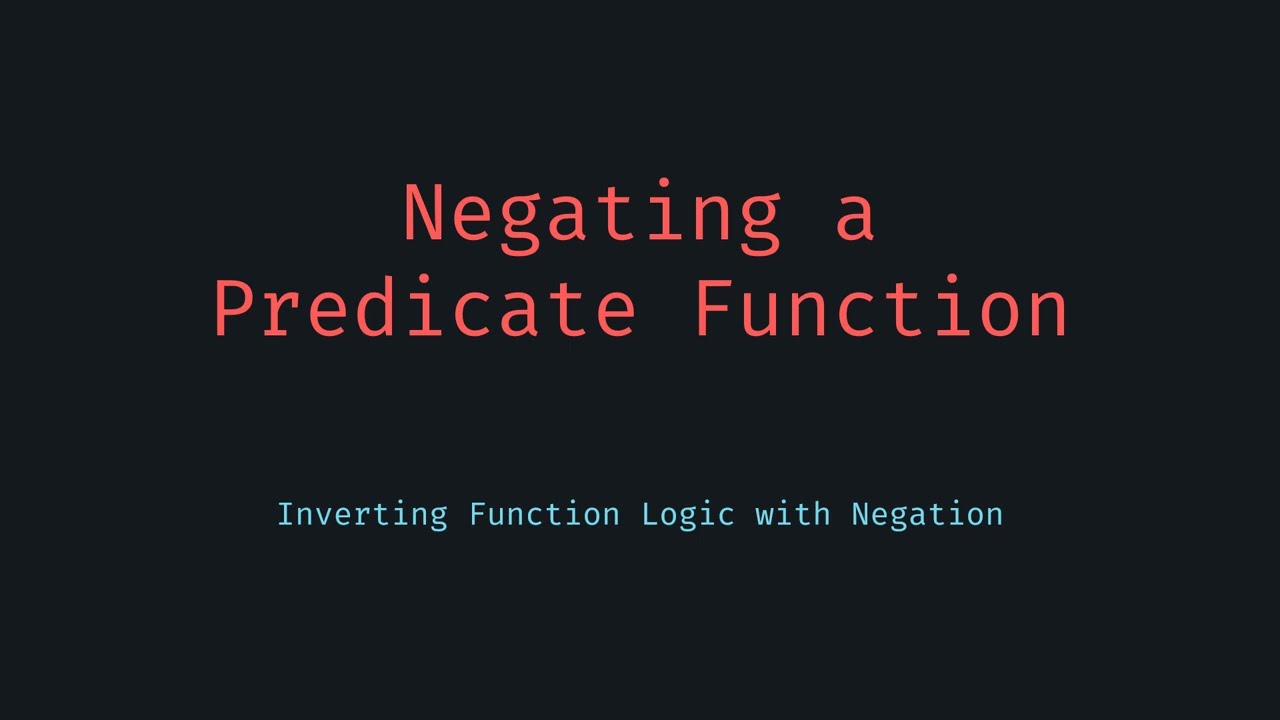 Negating a Predicate Function

Inverting Function Logic with Negation